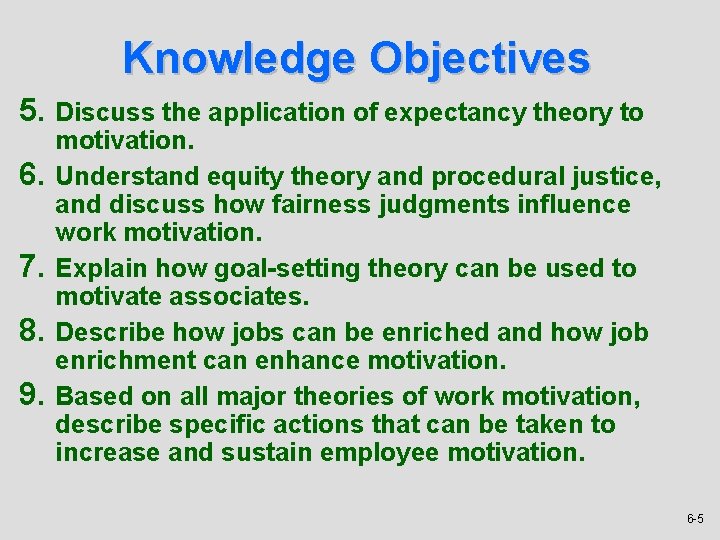 Knowledge Objectives

5. Discuss the application of expectancy theory to motivation.

6. Understand equity theory and procedural justice, and discuss how fairness judgments influence work motivation.

7. Explain how goal-setting theory can be used to motivate associates.

8. Describe how jobs can be enriched and how job enrichment can enhance motivation.

9. Based on all major theories of work motivation, describe specific actions that can be taken to increase and sustain employee motivation.

6-5